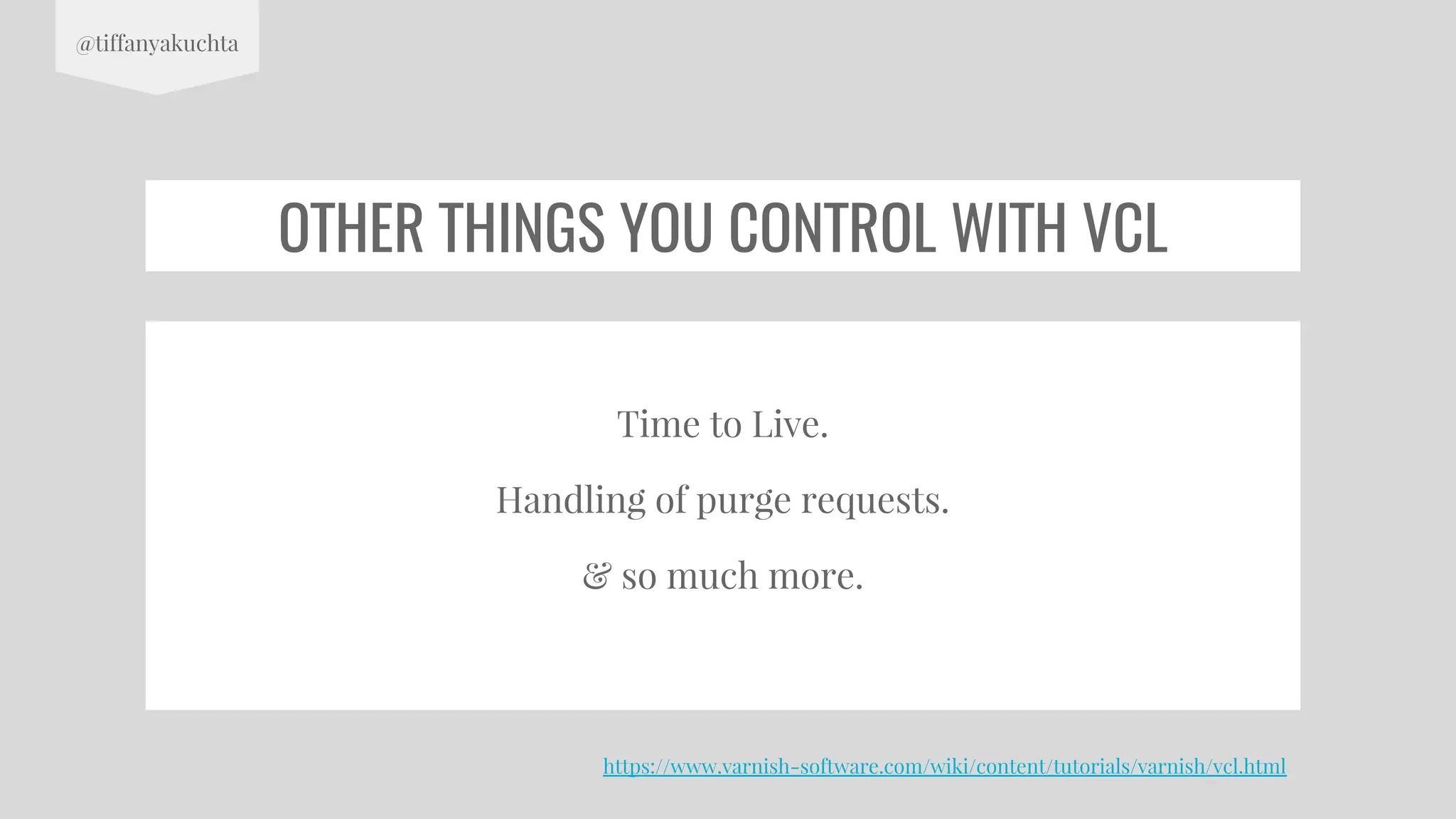 @tiffanyakuchta

OTHER THINGS YOU CONTROL WITH VCL

Time to Live.

Handling of purge requests.

& so much more.

https://www.varnish-software.com/wiki/content/tutorials/varnish/vcl.html